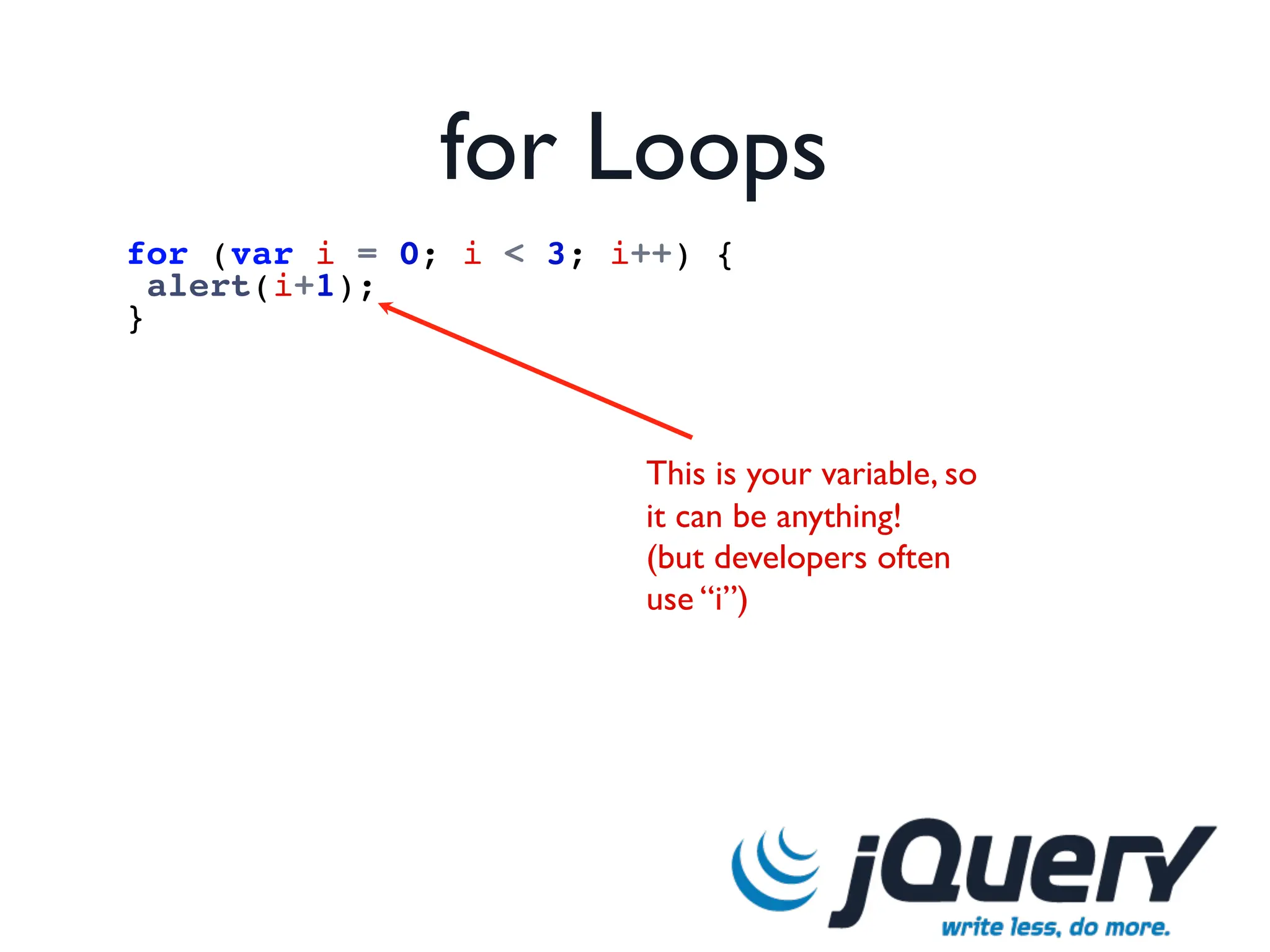 for Loops

for (var i = 0; i < 3; i++) {
 alert(i+1);
}

This is your variable, so it can be anything! (but developers often use “i”)

jQuery
write less, do more.